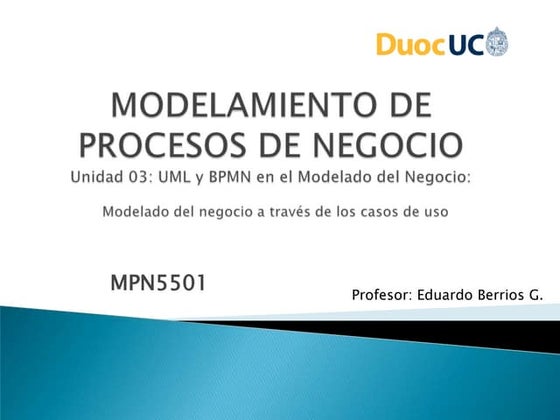 DuocUC

MODELAMIENTO DE PROCESOS DE NEGOCIO

Unidad 03: UML y BPMN en el Modelado del Negocio:

Modelado del negocio a través de los casos de uso

MPN5501

Profesor: Eduardo Berrios G.